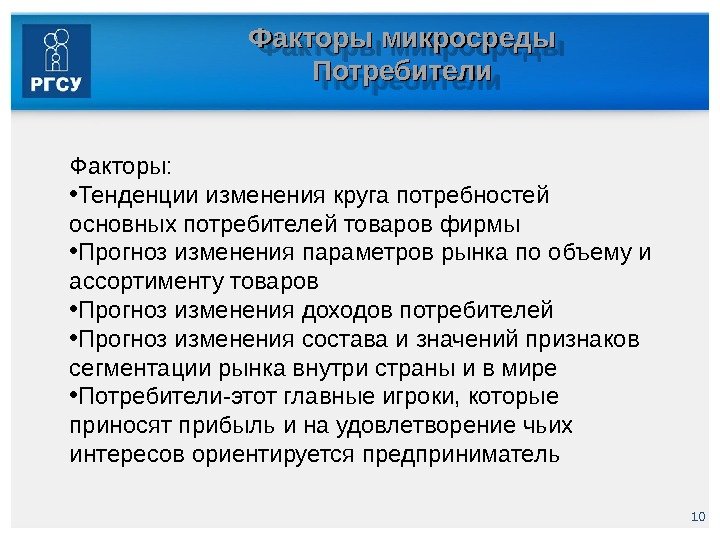 РГСУ

Факторы микросреды
Потребители

Факторы:
•Тенденции изменения круга потребностей основных потребителей товаров фирмы
•Прогноз изменения параметров рынка по объему и ассортименту товаров
•Прогноз изменения доходов потребителей
•Прогноз изменения состава и значений признаков сегментации рынка внутри страны и в мире
•Потребители-этот главные игроки, которые приносят прибыль и на удовлетворение чьих интересов ориентируется предприниматель

10